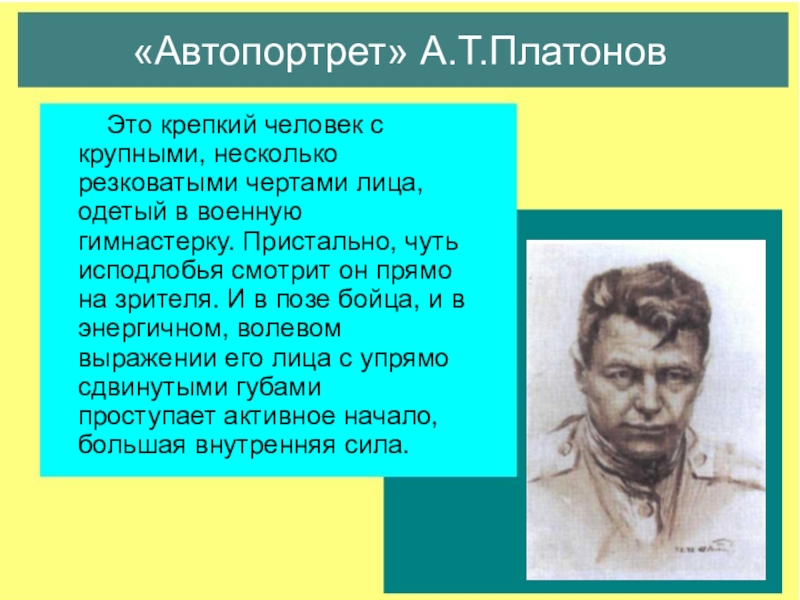 «Автопортрет» А.Т.Платонов

Это крепкий человек с крупными, несколько резковатыми чертами лица, одетый в военную гимнастерку. Пристально, чуть исподлобья смотрит он прямо на зрителя. И в позе бойца, и в энергичном, волевом выражении его лица с упрямо сдвинутыми губами проступает активное начало, большая внутренняя сила.